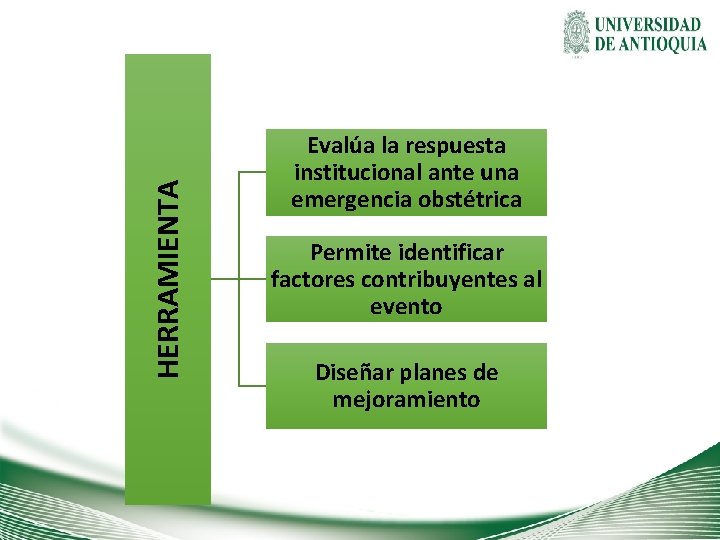 UNIVERSIDAD DE ANTIOQUIA

HERRAMIENTA

Evalúa la respuesta institucional ante una emergencia obstétrica

Permite identificar factores contribuyentes al evento

Diseñar planes de mejoramiento